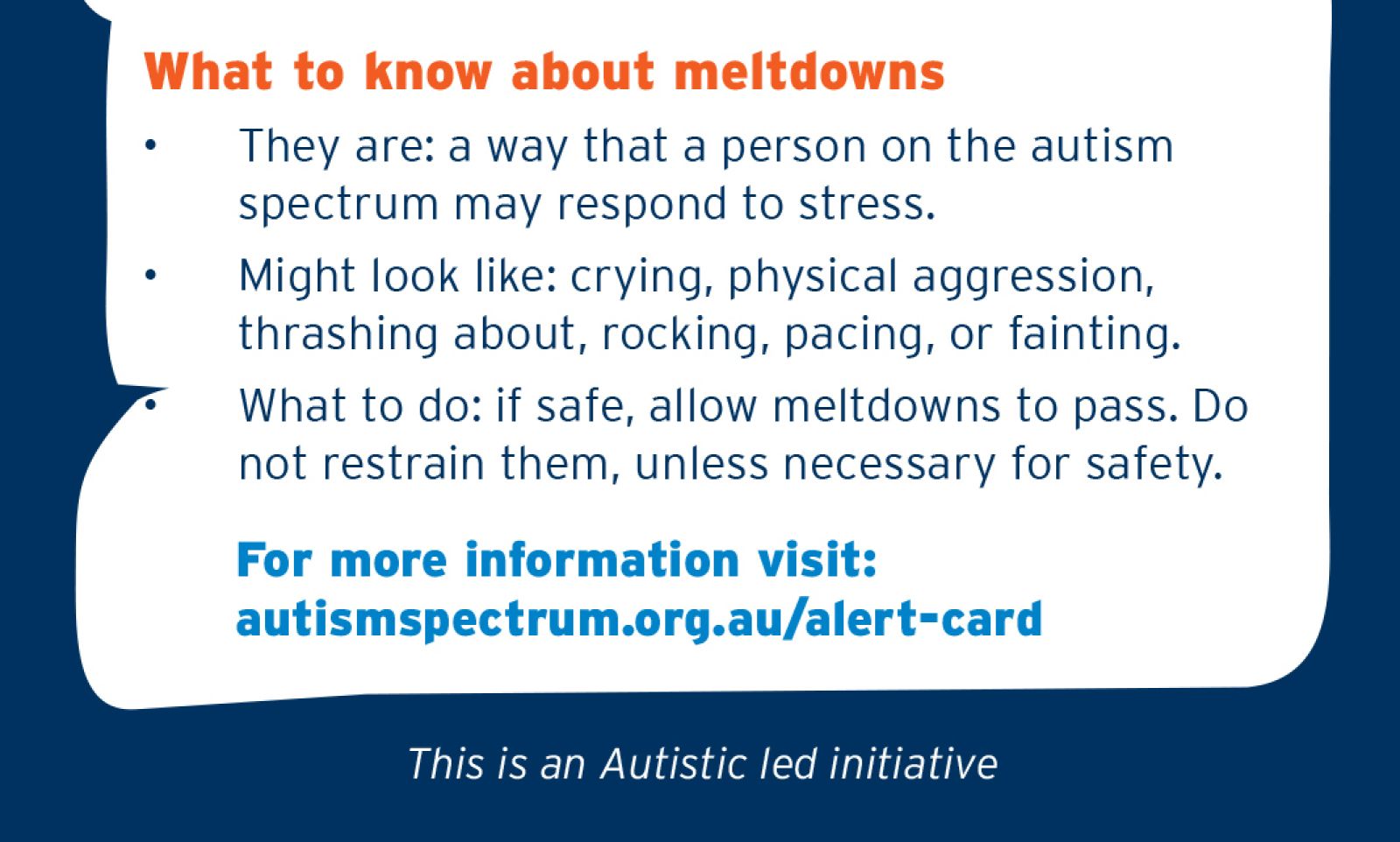 What to know about meltdowns

• They are: a way that a person on the autism spectrum may respond to stress.

• Might look like: crying, physical aggression, thrashing about, rocking, pacing, or fainting.

• What to do: if safe, allow meltdowns to pass. Do not restrain them, unless necessary for safety.

For more information visit: autismspectrum.org.au/alert-card

This is an Autistic led initiative